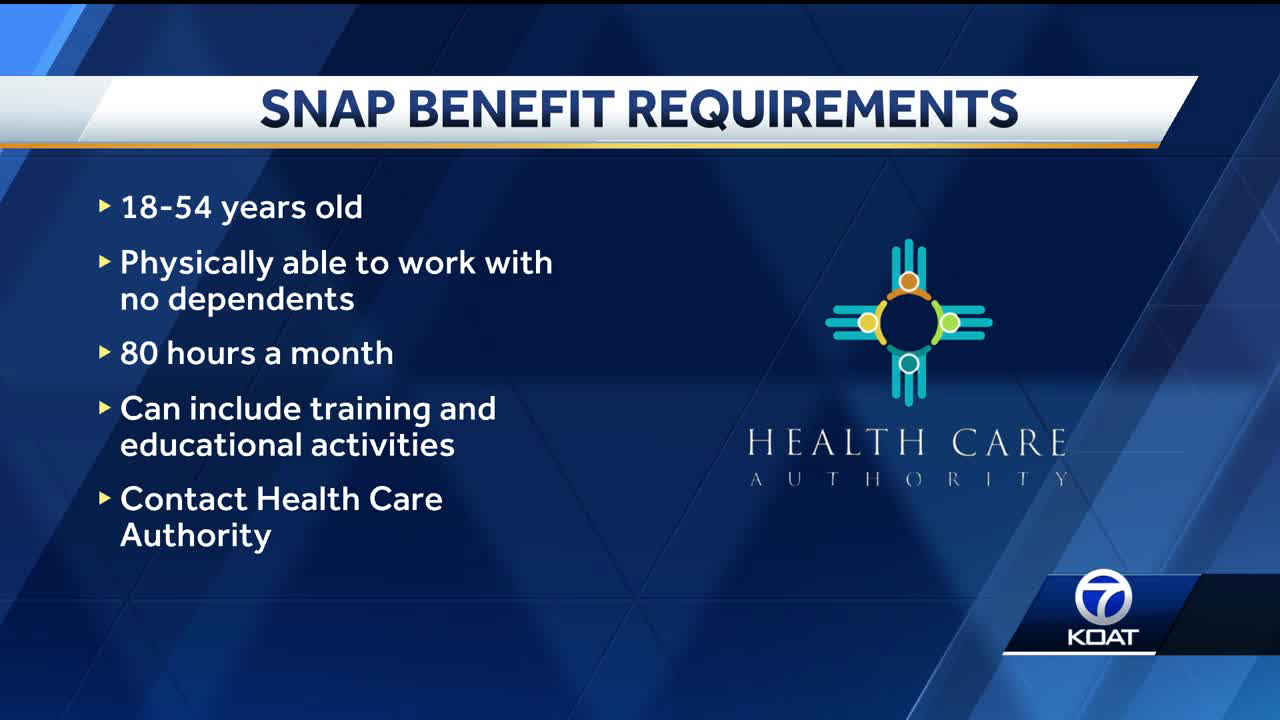 SNAP BENEFIT REQUIREMENTS

▸ 18-54 years old

▸ Physically able to work with no dependents

▸ 80 hours a month

▸ Can include training and educational activities

▸ Contact Health Care Authority

HEALTH CARE
AUTHORITY

7
KOAT